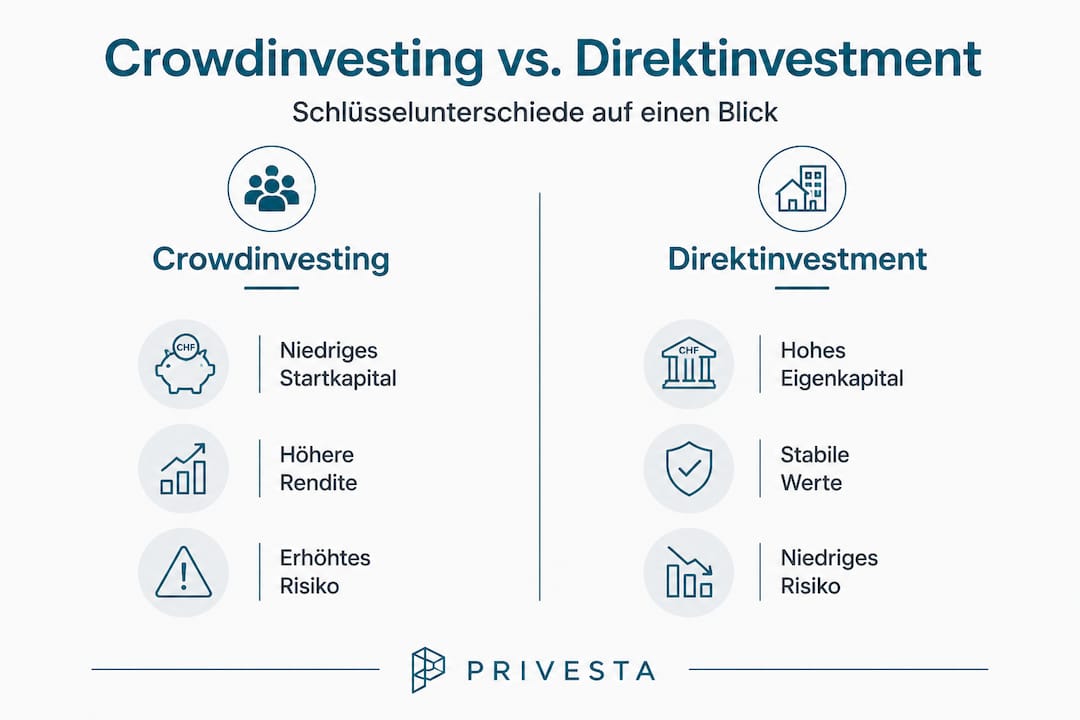 Crowdinvesting vs. Direktinvestment

Schlüsselunterschiede auf einen Blick

Crowdinvesting

CHF

Niedriges Startkapital

Höhere Rendite

Erhöhtes Risiko

Direktinvestment

CHF

Hohes Eigenkapital

Stabile Werte

Niedriges Risiko

PRIVESTA